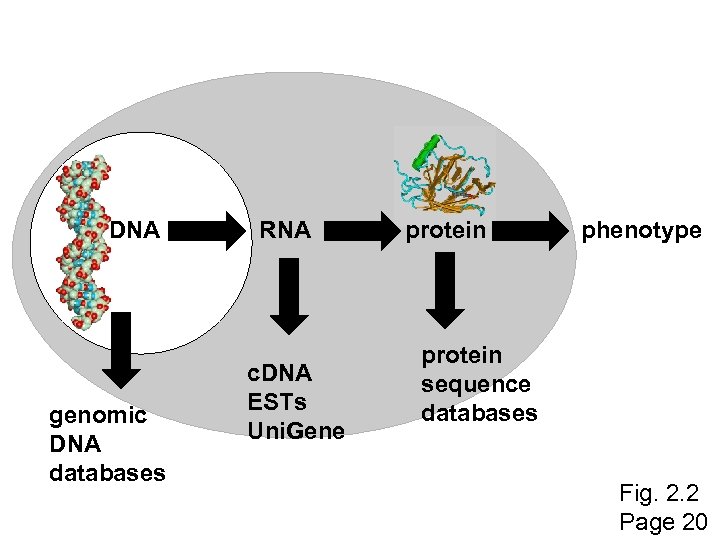 DNA
RNA
protein
phenotype

genomic DNA databases

cDNA
ESTs
UniGene

protein sequence databases

Fig. 2.2
Page 20